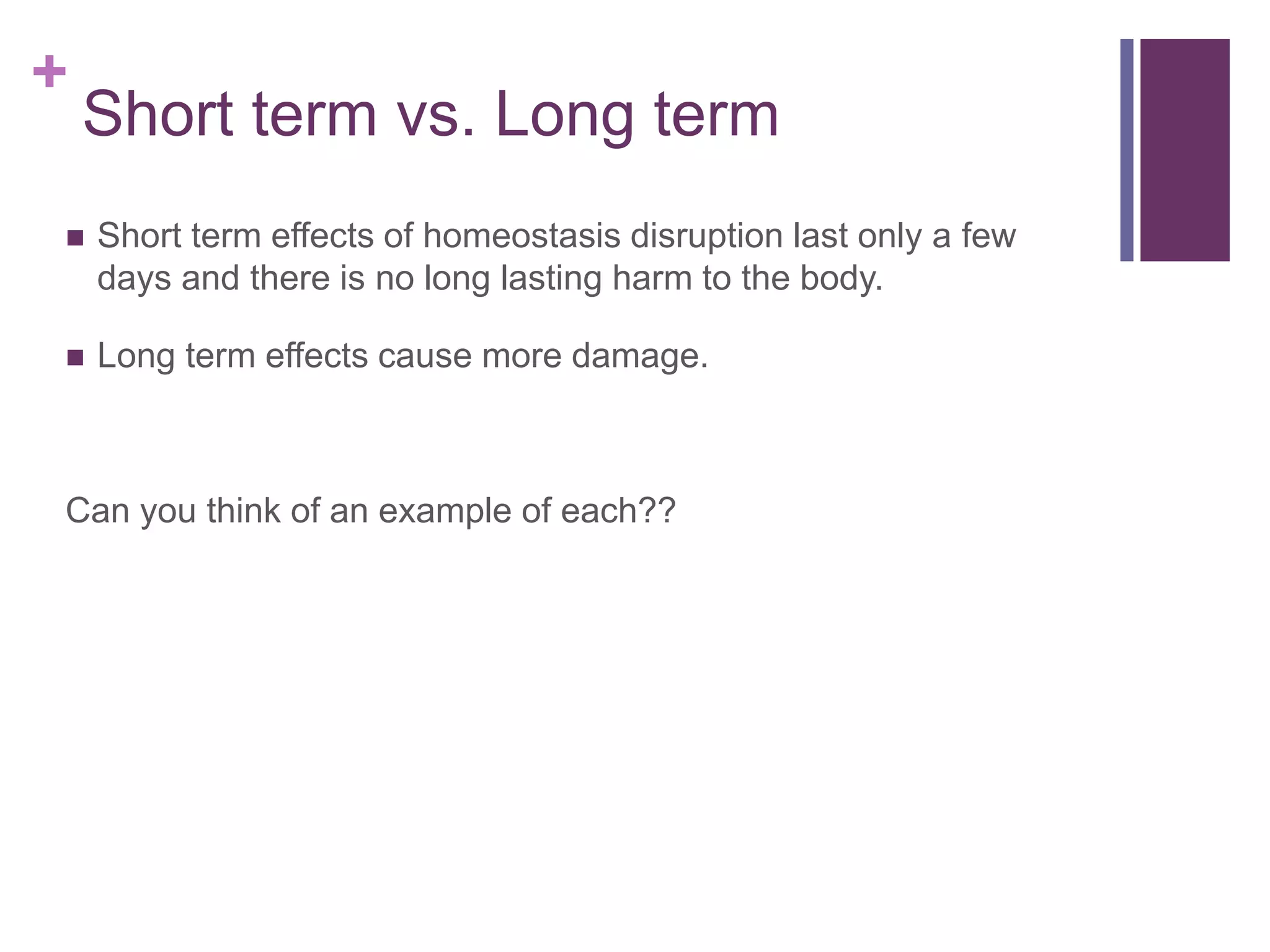 +
Short term vs. Long term

■ Short term effects of homeostasis disruption last only a few days and there is no long lasting harm to the body.

■ Long term effects cause more damage.

Can you think of an example of each??